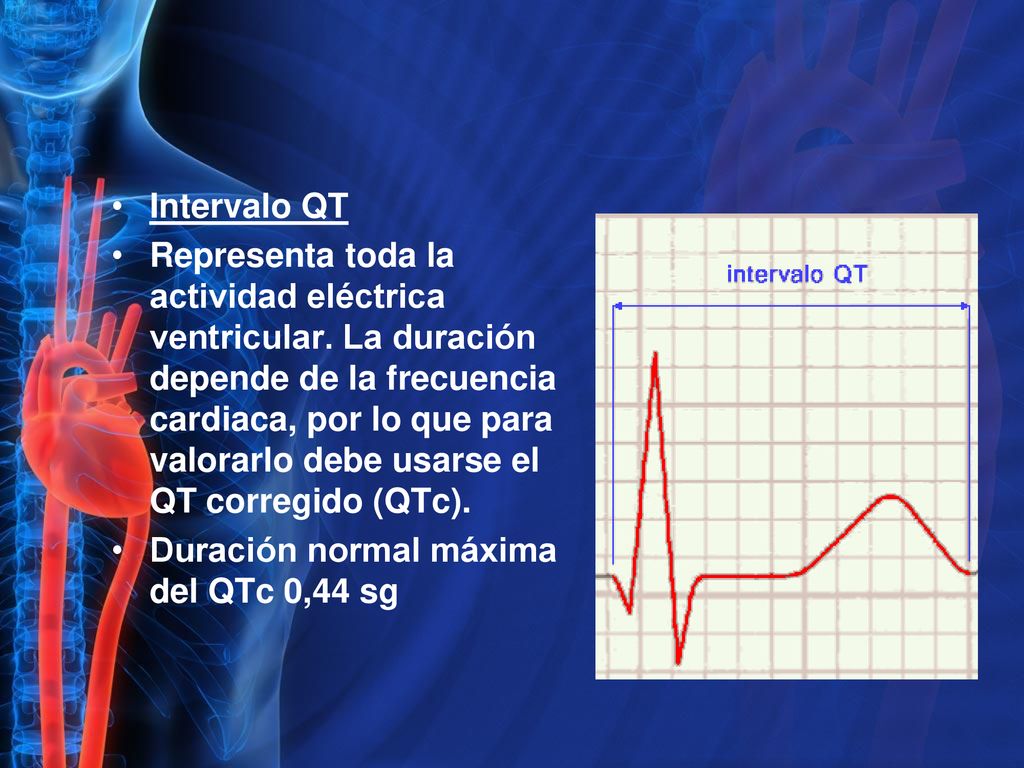 • Intervalo QT
• Representa toda la actividad eléctrica ventricular. La duración depende de la frecuencia cardiaca, por lo que para valorarlo debe usarse el QT corregido (QTc).
• Duración normal máxima del QTc 0,44 sg

intervalo QT